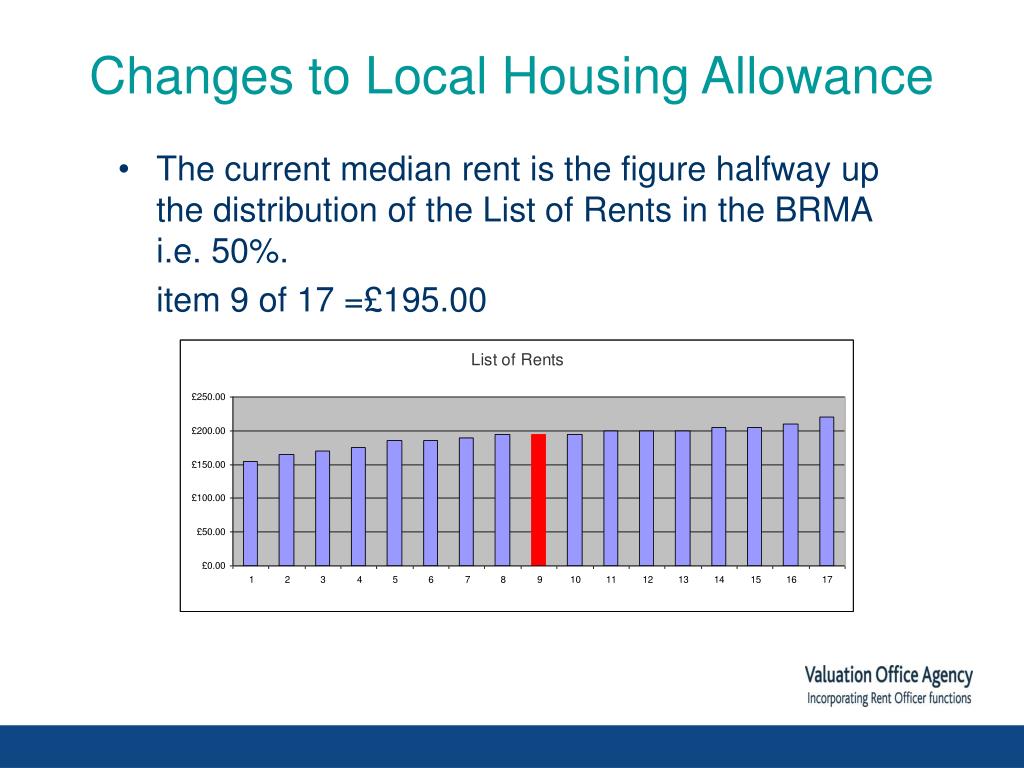 Changes to Local Housing Allowance

• The current median rent is the figure halfway up the distribution of the List of Rents in the BRMA i.e. 50%.

item 9 of 17 =£195.00

List of Rents

£250.00
£200.00
£150.00
£100.00
£50.00
£0.00

1 2 3 4 5 6 7 8 9 10 11 12 13 14 15 16 17

Valuation Office Agency
Incorporating Rent Officer functions